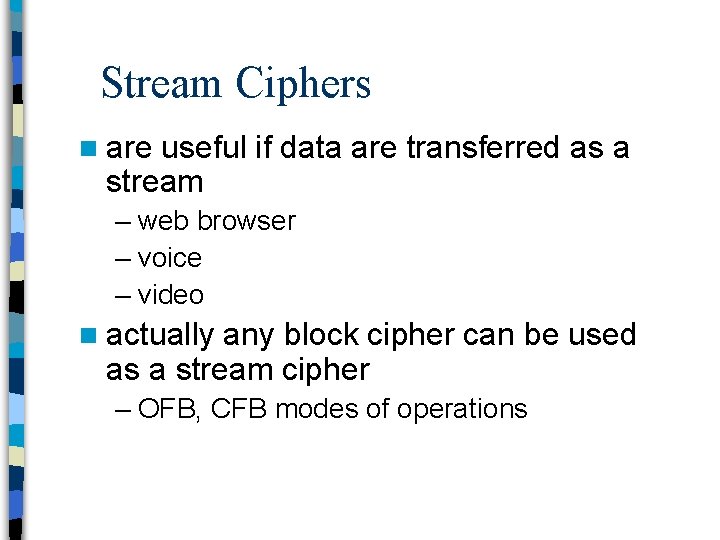 Stream Ciphers

■ are useful if data are transferred as a stream
– web browser
– voice
– video

■ actually any block cipher can be used as a stream cipher
– OFB, CFB modes of operations